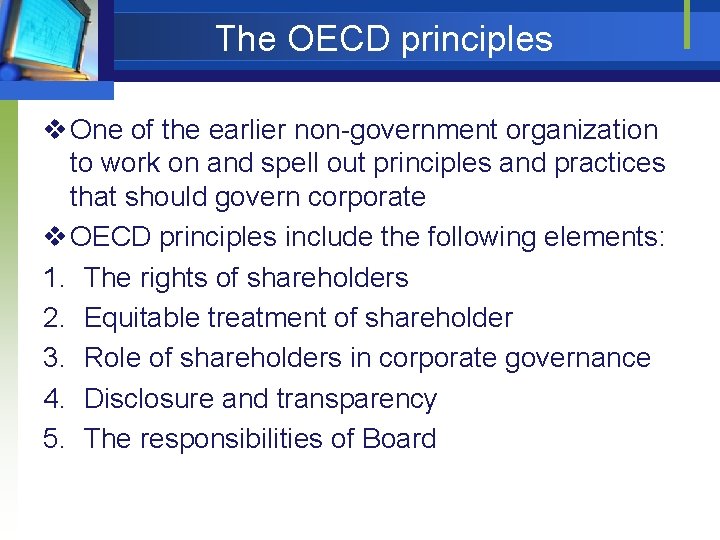 The OECD principles

❖ One of the earlier non-government organization to work on and spell out principles and practices that should govern corporate

❖ OECD principles include the following elements:

1. The rights of shareholders
2. Equitable treatment of shareholder
3. Role of shareholders in corporate governance
4. Disclosure and transparency
5. The responsibilities of Board